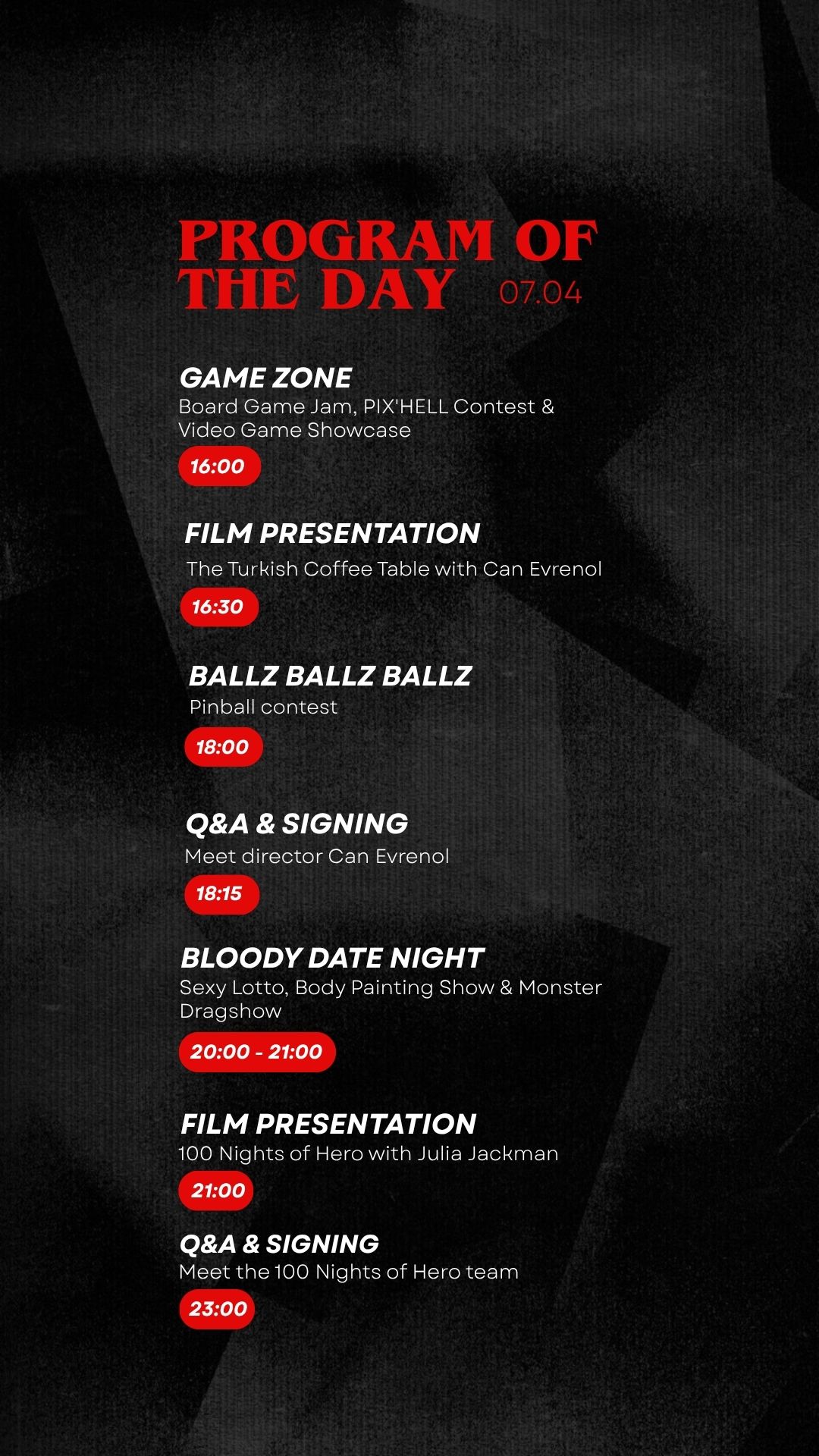 PROGRAM OF THE DAY 07.04

GAME ZONE
Board Game Jam, PIX'HELL Contest & Video Game Showcase
16:00

FILM PRESENTATION
The Turkish Coffee Table with Can Evrenol
16:30

BALLZ BALLZ BALLZ
Pinball contest
18:00

Q&A & SIGNING
Meet director Can Evrenol
18:15

BLOODY DATE NIGHT
Sexy Lotto, Body Painting Show & Monster Dragshow
20:00 - 21:00

FILM PRESENTATION
100 Nights of Hero with Julia Jackman
21:00

Q&A & SIGNING
Meet the 100 Nights of Hero team
23:00